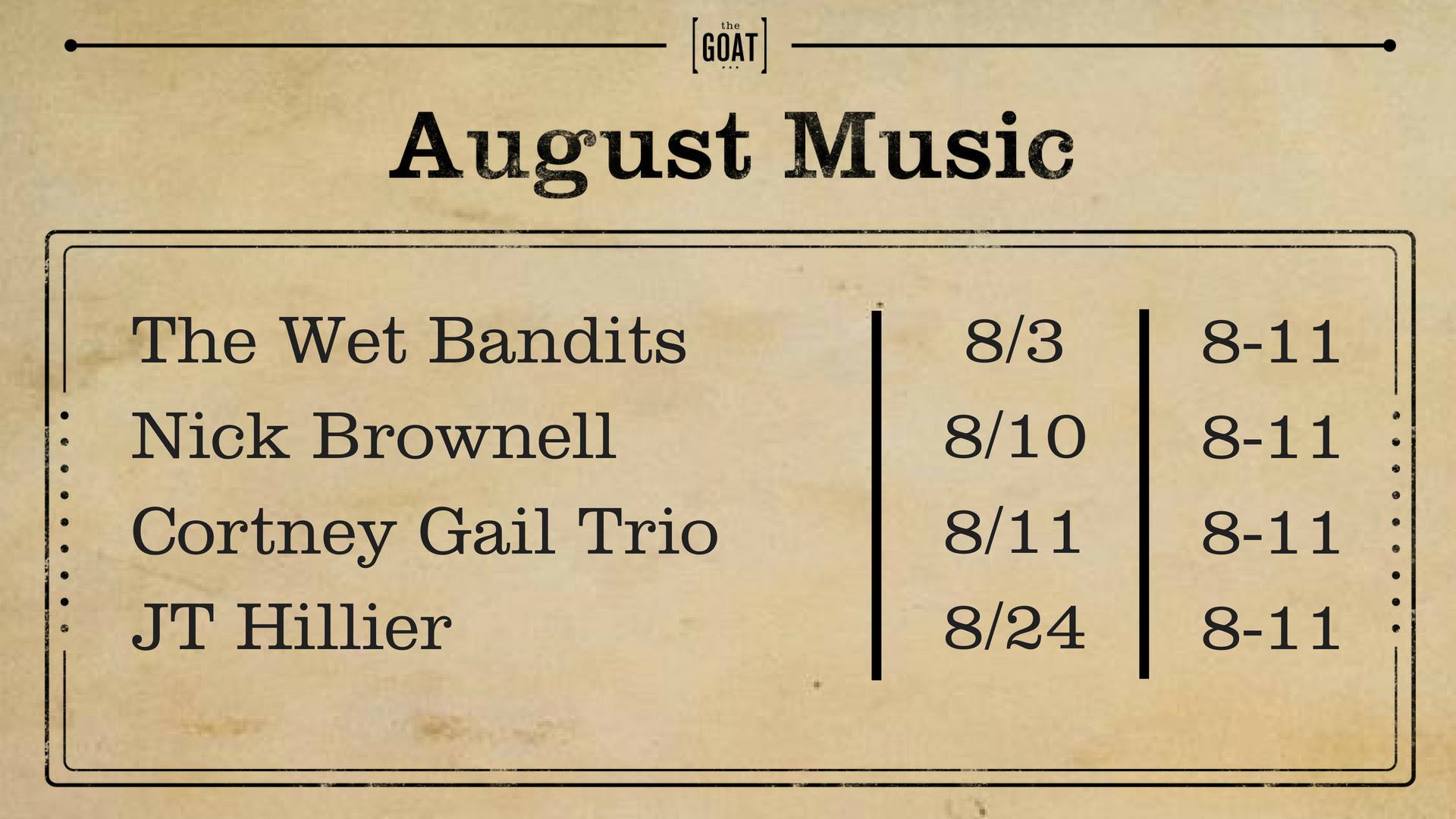 the GOAT

August Music

| The Wet Bandits | 8/3 | 8-11 |
|---|---|---|
| Nick Brownell | 8/10 | 8-11 |
| Cortney Gail Trio | 8/11 | 8-11 |
| JT Hillier | 8/24 | 8-11 |